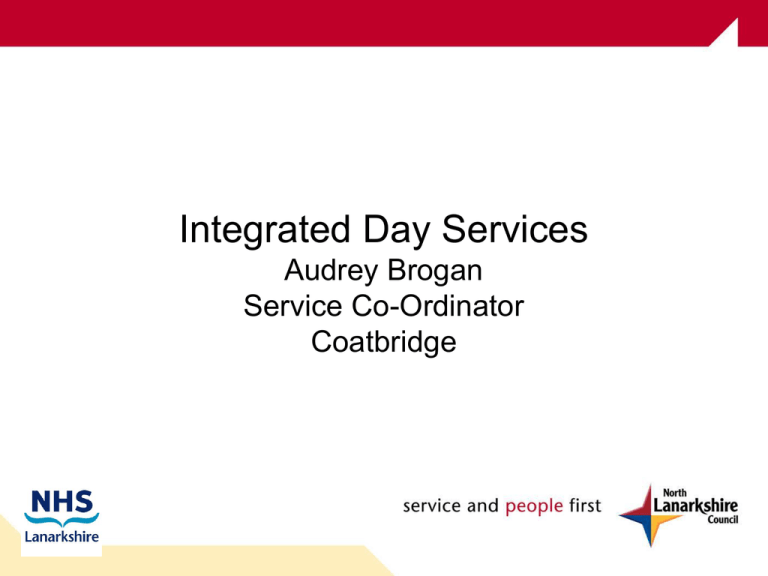 Integrated Day Services
Audrey Brogan
Service Co-Ordinator
Coatbridge

NHS
Lanarkshire

service and people first

North
Lanarkshire
Council